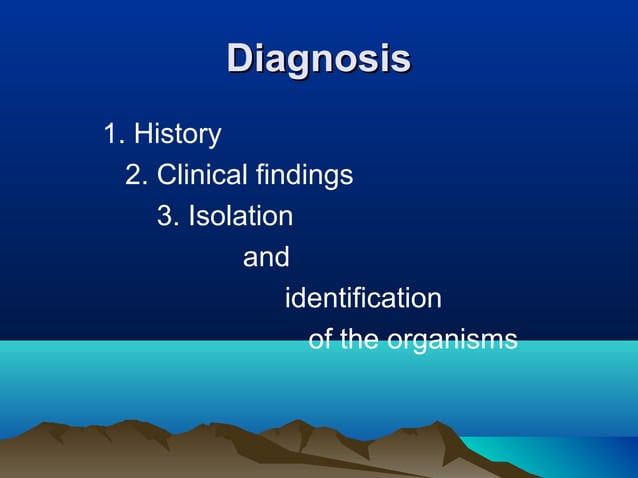 Diagnosis

1. History
2. Clinical findings
3. Isolation
and
identification
of the organisms